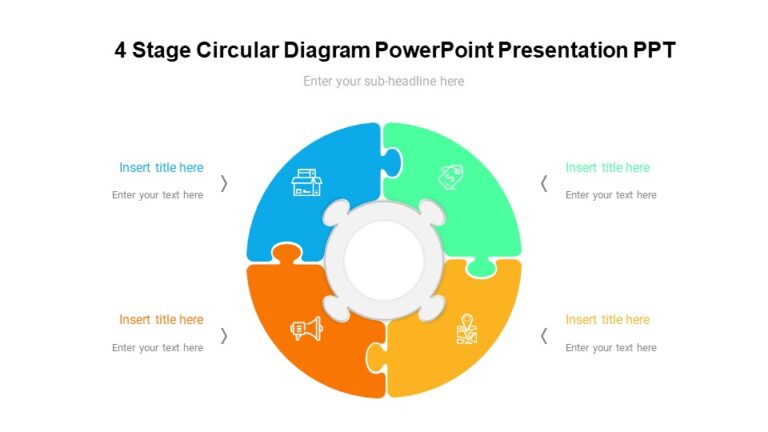 4 Stage Circular Diagram PowerPoint Presentation PPT

Enter your sub-headline here

Insert title here

Enter your text here

Insert title here

Enter your text here

Insert title here

Enter your text here

Insert title here

Enter your text here